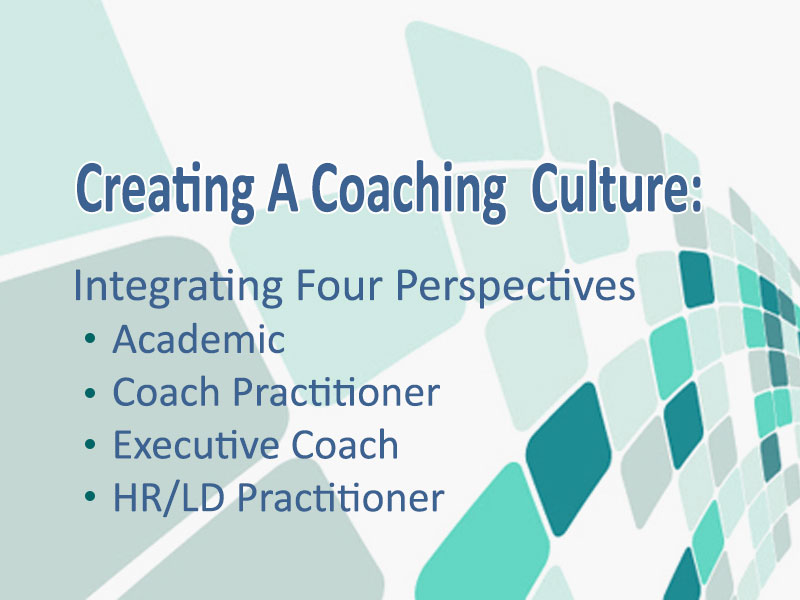 Creating A Coaching Culture:

Integrating Four Perspectives
• Academic
• Coach Practitioner
• Executive Coach
• HR/LD Practitioner